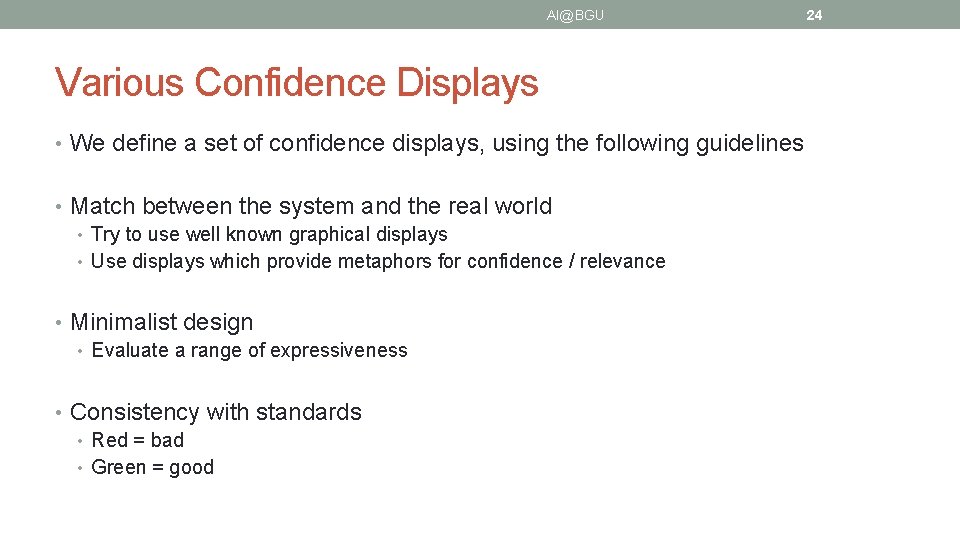 AI@BGU

24

Various Confidence Displays

• We define a set of confidence displays, using the following guidelines

• Match between the system and the real world
  • Try to use well known graphical displays
  • Use displays which provide metaphors for confidence / relevance

• Minimalist design
  • Evaluate a range of expressiveness

• Consistency with standards
  • Red = bad
  • Green = good